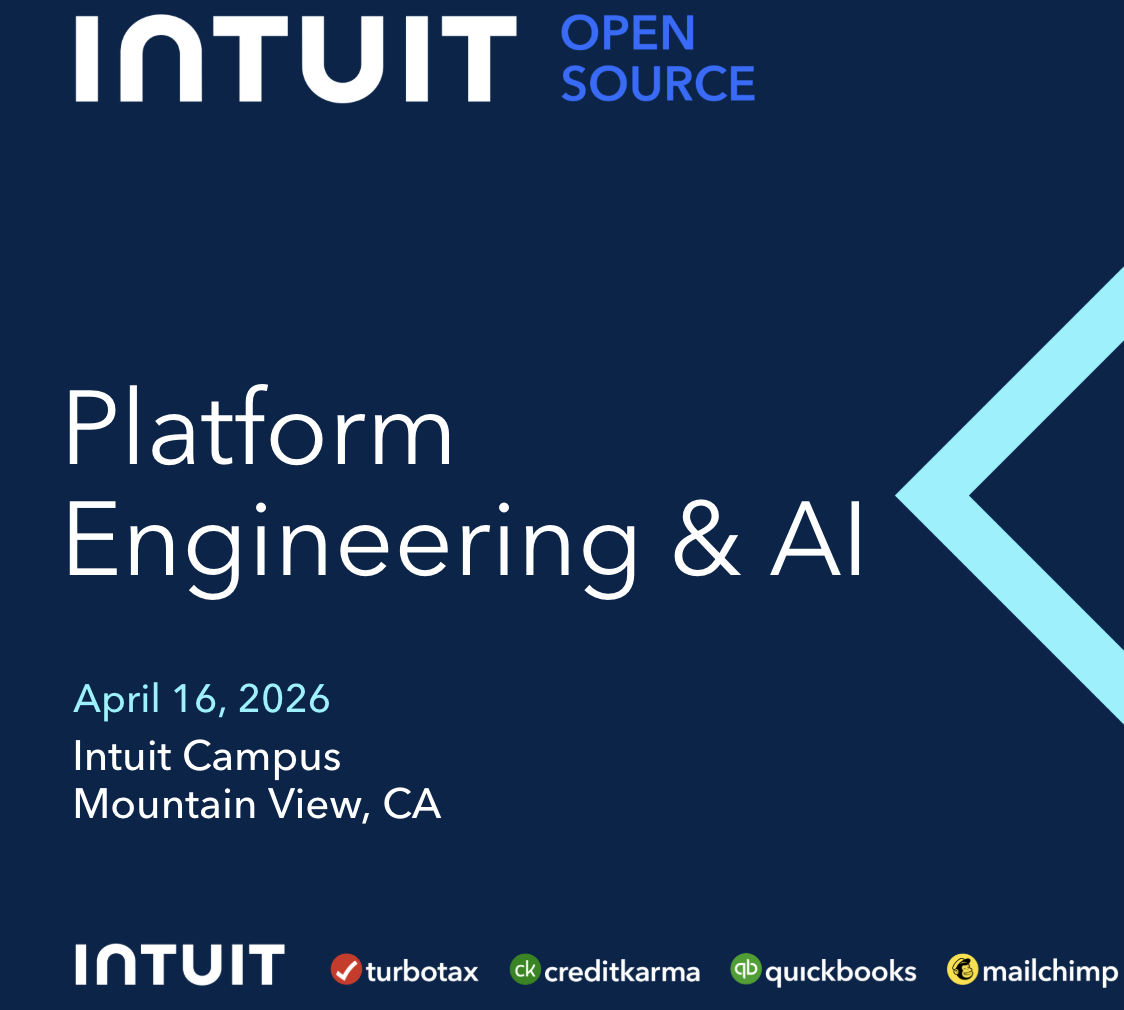 INTUIT OPEN SOURCE

Platform Engineering & AI

April 16, 2026
Intuit Campus
Mountain View, CA

INTUIT turbotax ck creditkarma qb quickbooks mailchimp